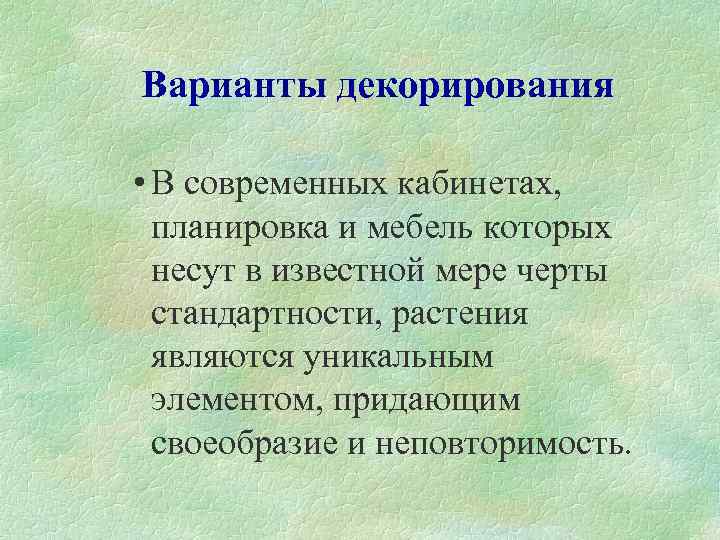 Варианты декорирования

• В современных кабинетах, планировка и мебель которых несут в известной мере черты стандартности, растения являются уникальным элементом, придающим своеобразие и неповторимость.